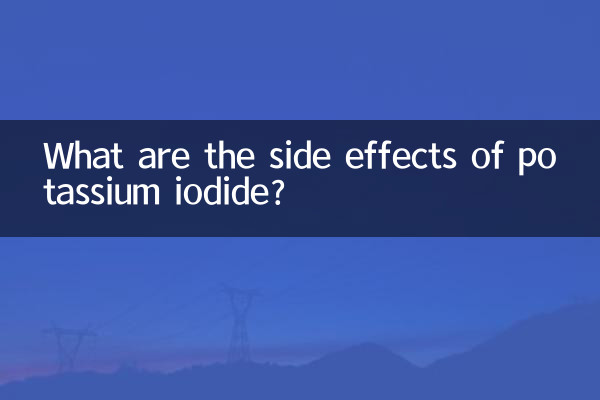 What are the side effects of potassium iodide?